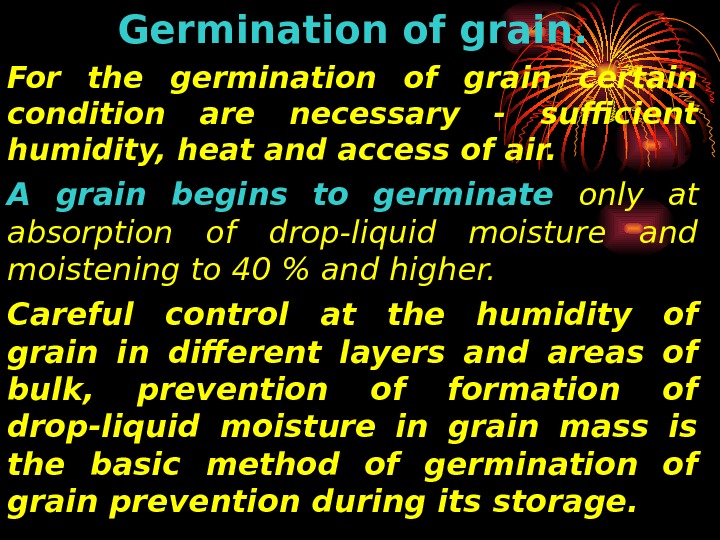 Germination of grain.

For the germination of grain certain condition are necessary - sufficient humidity, heat and access of air.

A grain begins to germinate only at absorption of drop-liquid moisture and moistening to 40 % and higher.

Careful control at the humidity of grain in different layers and areas of bulk, prevention of formation of drop-liquid moisture in grain mass is the basic method of germination of grain prevention during its storage.